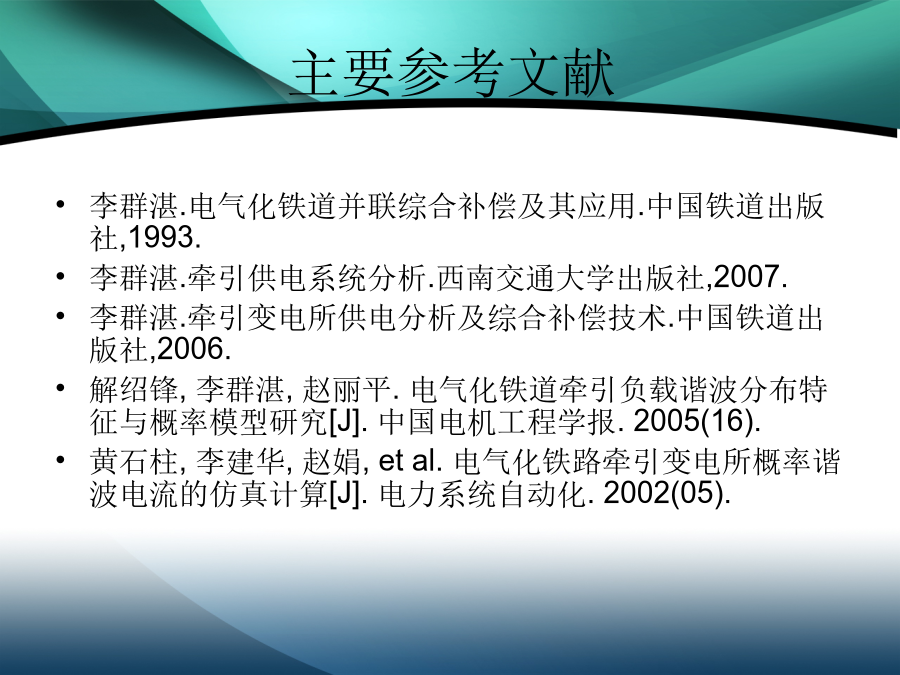 主要参考文献

• 李群湛.电气化铁道并联综合补偿及其应用.中国铁道出版社,1993.
• 李群湛.牵引供电系统分析.西南交通大学出版社,2007.
• 李群湛.牵引变电所供电分析及综合补偿技术.中国铁道出版社,2006.
• 解绍锋, 李群湛, 赵丽平. 电气化铁道牵引负载谐波分布特征与概率模型研究[J]. 中国电机工程学报. 2005(16).
• 黄石柱, 李建华, 赵娟, et al. 电气化铁路牵引变电所概率谐波电流的仿真计算[J]. 电力系统自动化. 2002(05).